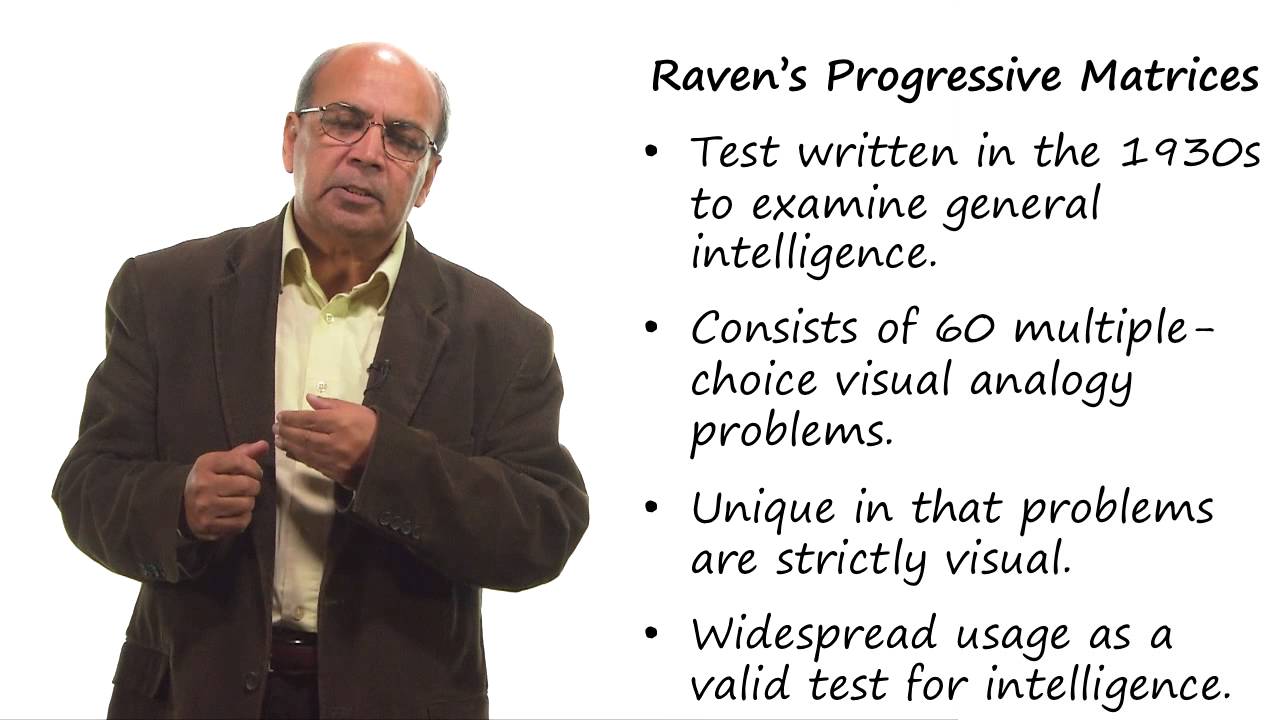 Raven's Progressive Matrices

• Test written in the 1930s to examine general intelligence.

• Consists of 60 multiple-choice visual analogy problems.

• Unique in that problems are strictly visual.

• Widespread usage as a valid test for intelligence.